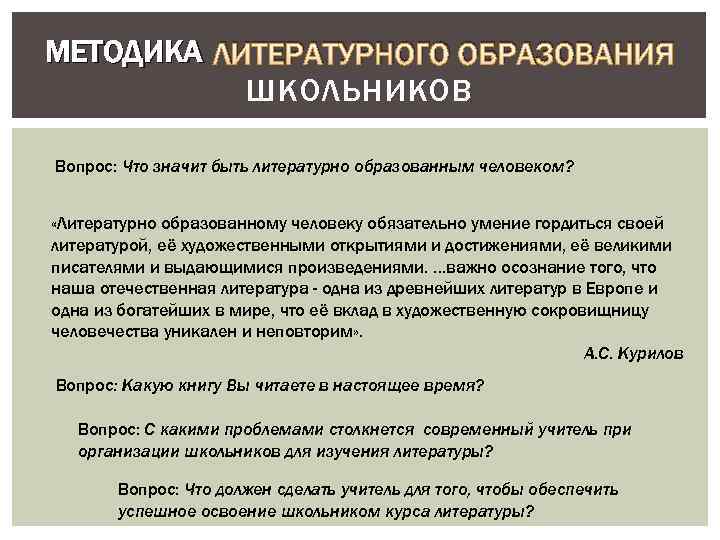 МЕТОДИКА ЛИТЕРАТУРНОГО ОБРАЗОВАНИЯ ШКОЛЬНИКОВ

Вопрос: Что значит быть литературно образованным человеком?

«Литературно образованному человеку обязательно умение гордиться своей литературой, её художественными открытиями и достижениями, её великими писателями и выдающимися произведениями. ...важно осознание того, что наша отечественная литература - одна из древнейших литератур в Европе и одна из богатейших в мире, что её вклад в художественную сокровищницу человечества уникален и неповторим».

А.С. Курилов

Вопрос: Какую книгу Вы читаете в настоящее время?

Вопрос: С какими проблемами столкнется современный учитель при организации школьников для изучения литературы?

Вопрос: Что должен сделать учитель для того, чтобы обеспечить успешное освоение школьником курса литературы?